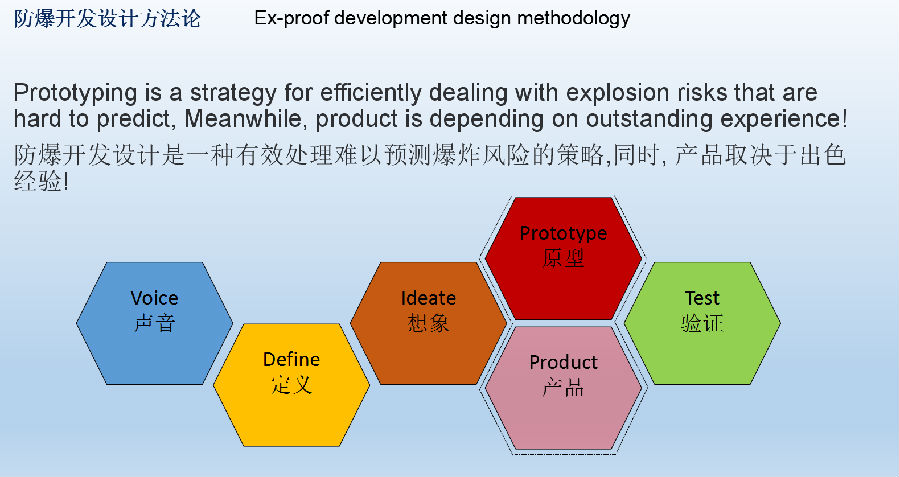 防爆开发设计方法论 Ex-proof development design methodology

Prototyping is a strategy for efficiently dealing with explosion risks that are hard to predict, Meanwhile, product is depending on outstanding experience!
防爆开发设计是一种有效处理难以预测爆炸风险的策略,同时, 产品取决于出色经验!

Voice
声音

Define
定义

Ideate
想象

Prototype
原型

Product
产品

Test
验证